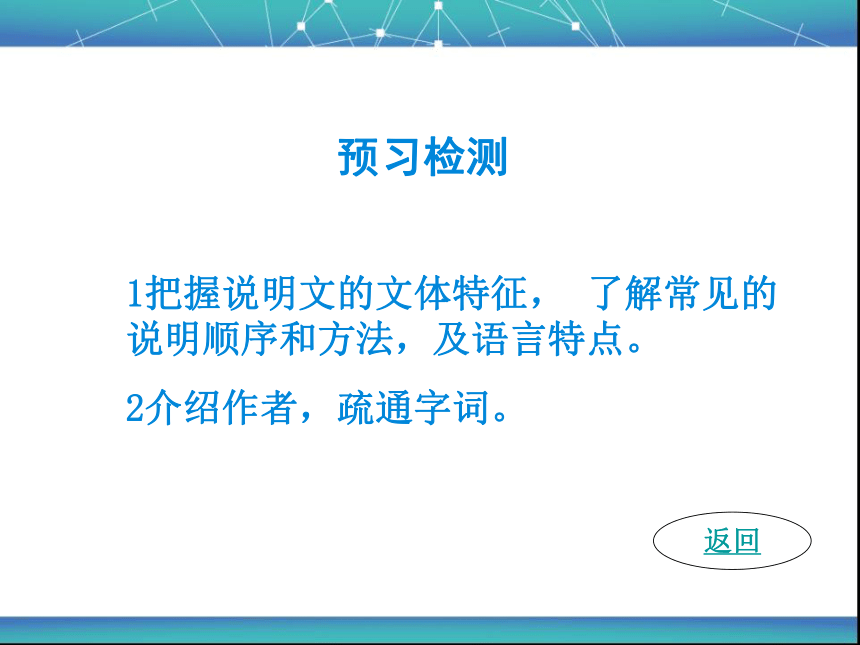 预习检测

1把握说明文的文体特征， 了解常见的说明顺序和方法，及语言特点。

2介绍作者，疏通字词。

返回